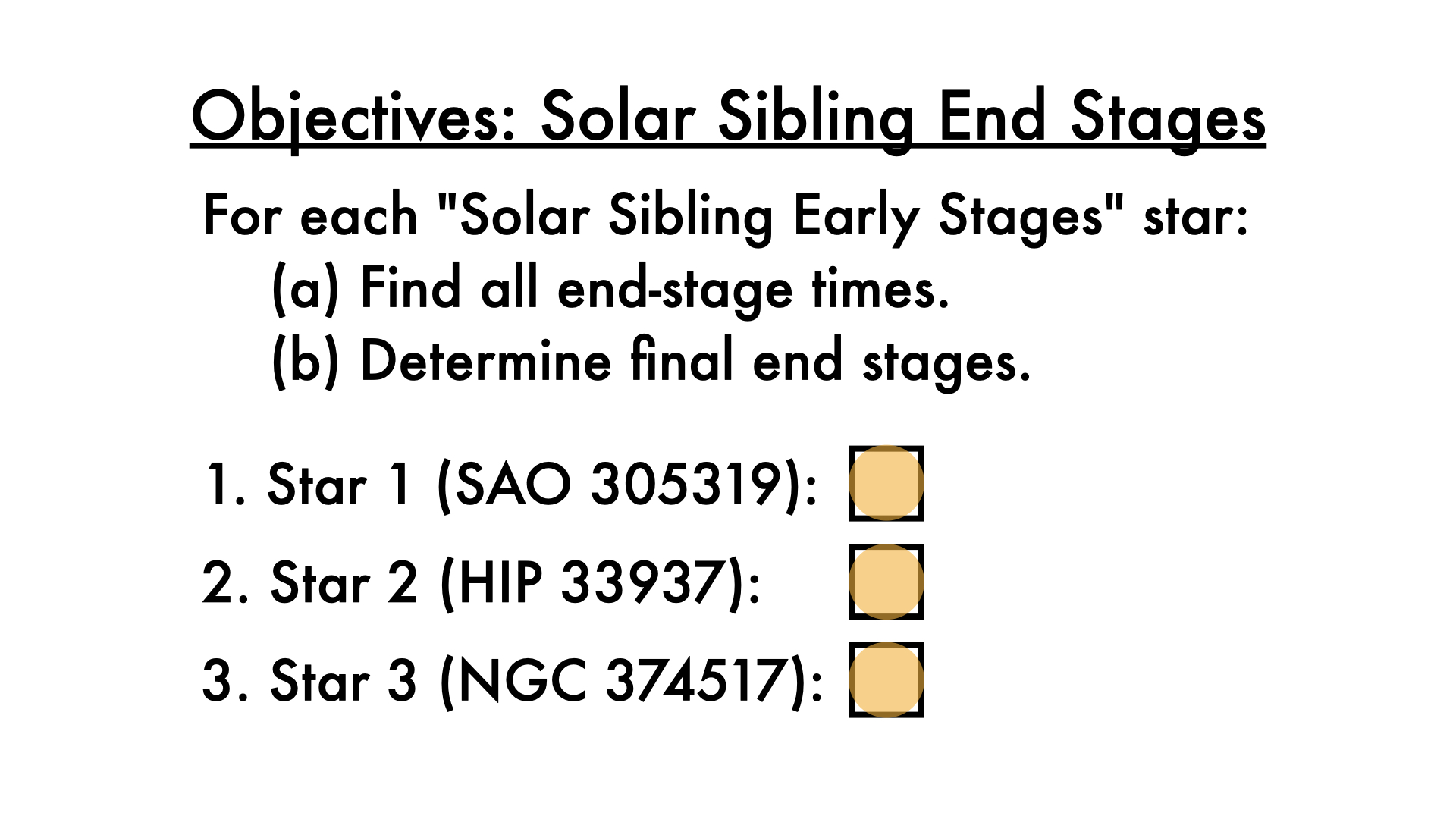 Objectives: Solar Sibling End Stages

For each "Solar Sibling Early Stages" star:
(a) Find all end-stage times.
(b) Determine final end stages.

1. Star 1 (SAO 305319):
2. Star 2 (HIP 33937):
3. Star 3 (NGC 374517):